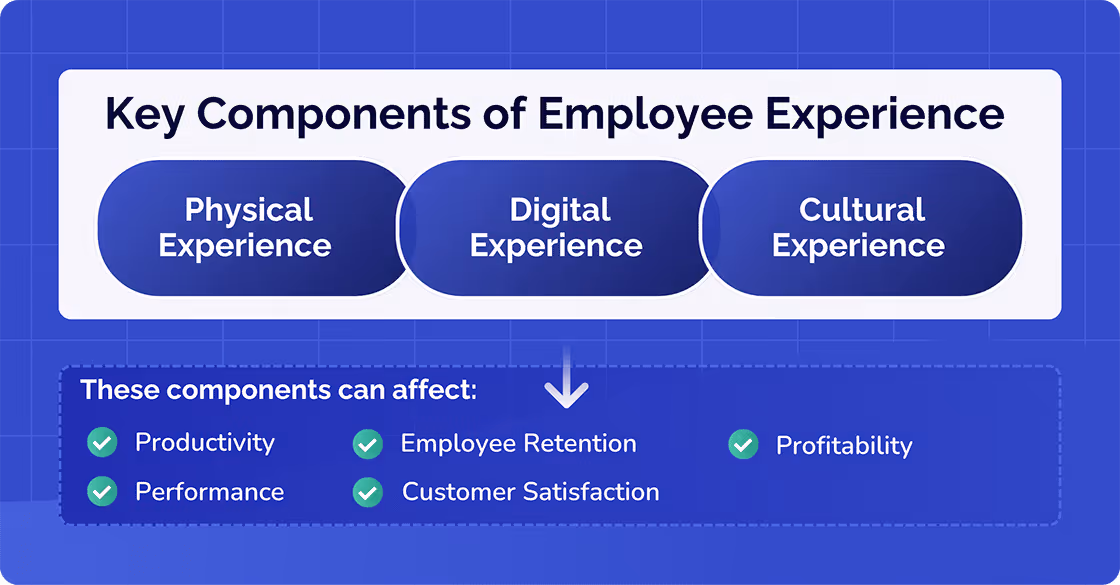 Key Components of Employee Experience

Physical Experience

Digital Experience

Cultural Experience

These components can affect:

Productivity

Performance

Employee Retention

Customer Satisfaction

Profitability